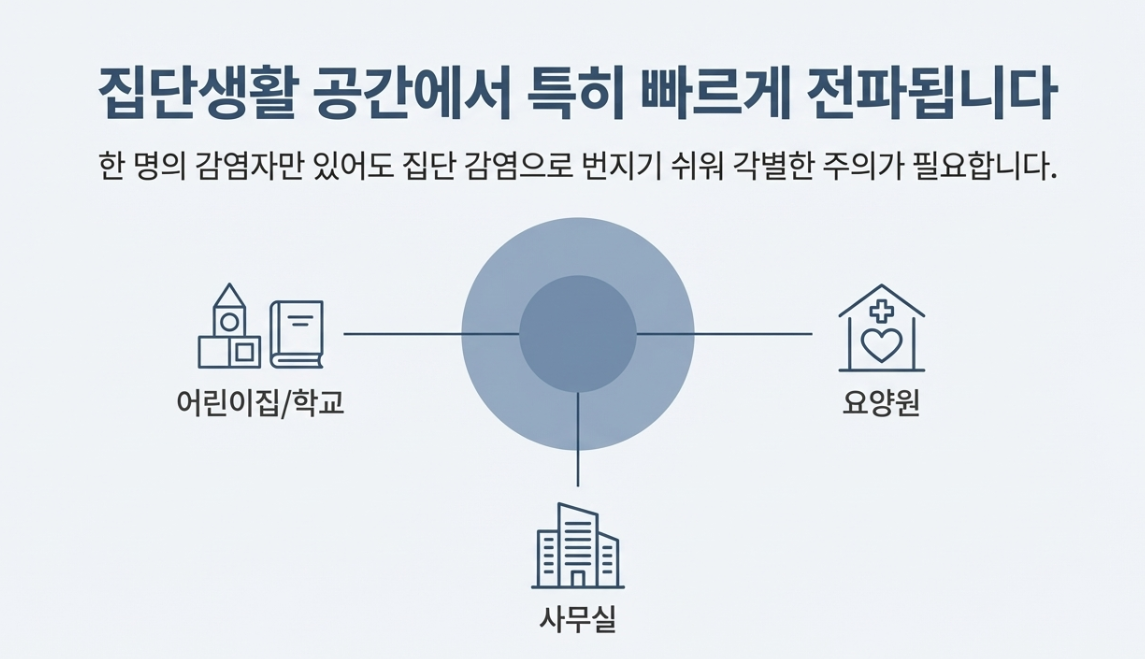 집단생활 공간에서 특히 빠르게 전파됩니다

한 명의 감염자만 있어도 집단 감염으로 번지기 쉬워 각별한 주의가 필요합니다.

어린이집/학교

요양원

사무실